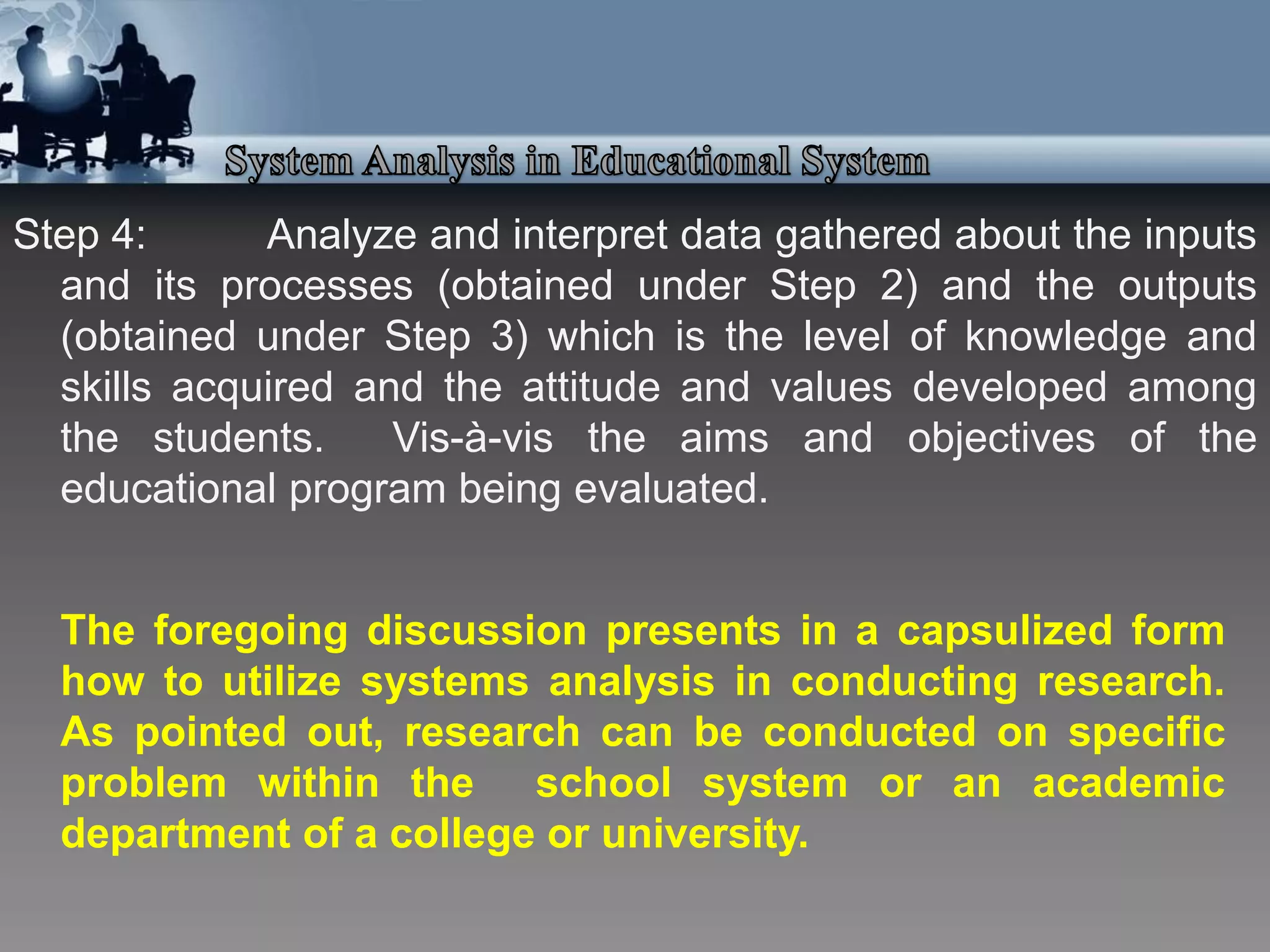 System Analysis in Educational System

Step 4: Analyze and interpret data gathered about the inputs and its processes (obtained under Step 2) and the outputs (obtained under Step 3) which is the level of knowledge and skills acquired and the attitude and values developed among the students. Vis-à-vis the aims and objectives of the educational program being evaluated.

The foregoing discussion presents in a capsulized form how to utilize systems analysis in conducting research. As pointed out, research can be conducted on specific problem within the school system or an academic department of a college or university.